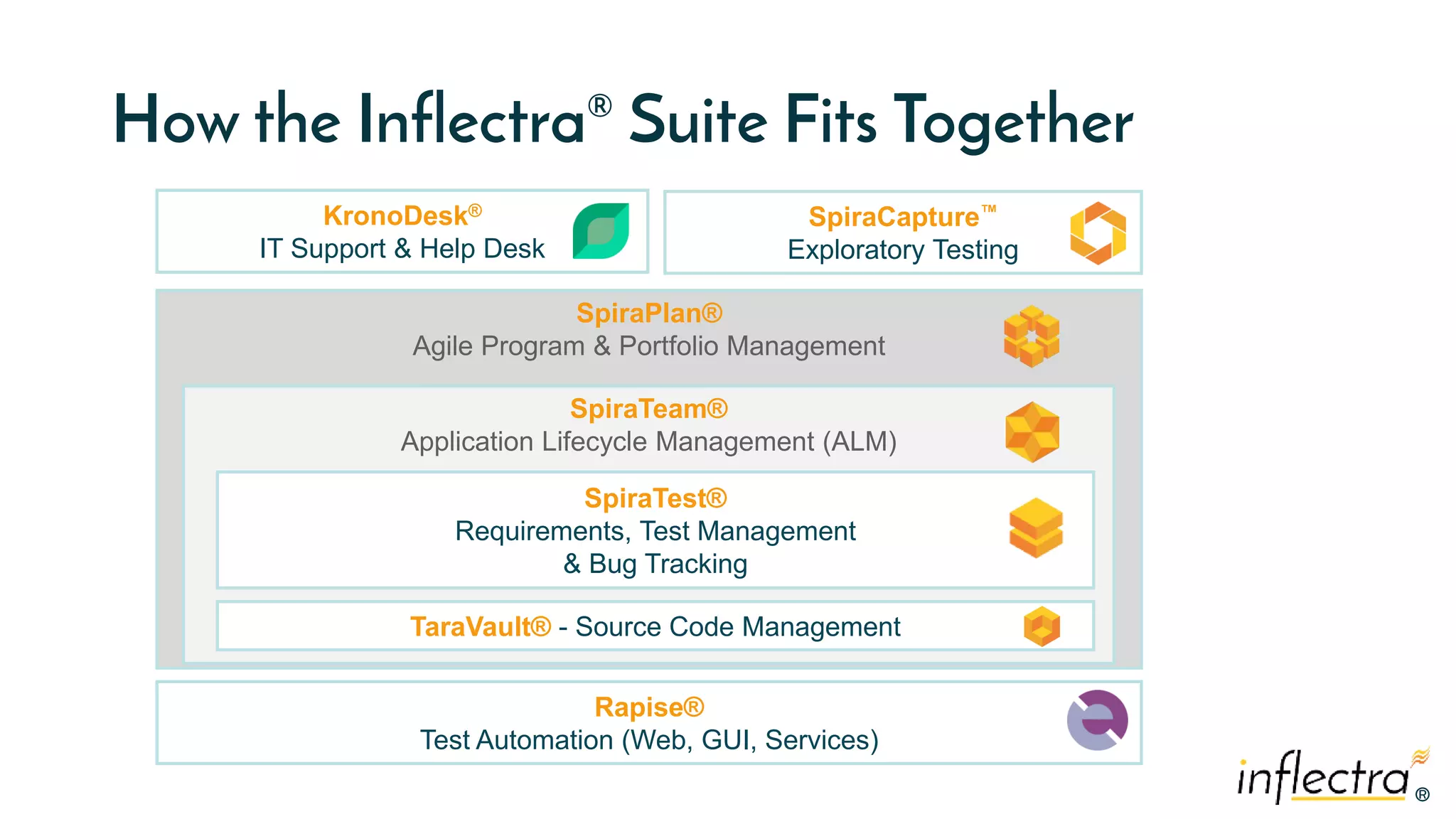 How the Inflectra® Suite Fits Together

KronoDesk®
IT Support & Help Desk

SpiraCapture™
Exploratory Testing

SpiraPlan®
Agile Program & Portfolio Management

SpiraTeam®
Application Lifecycle Management (ALM)

SpiraTest®
Requirements, Test Management & Bug Tracking

TaraVault® - Source Code Management

Rapise®
Test Automation (Web, GUI, Services)

inflectra®